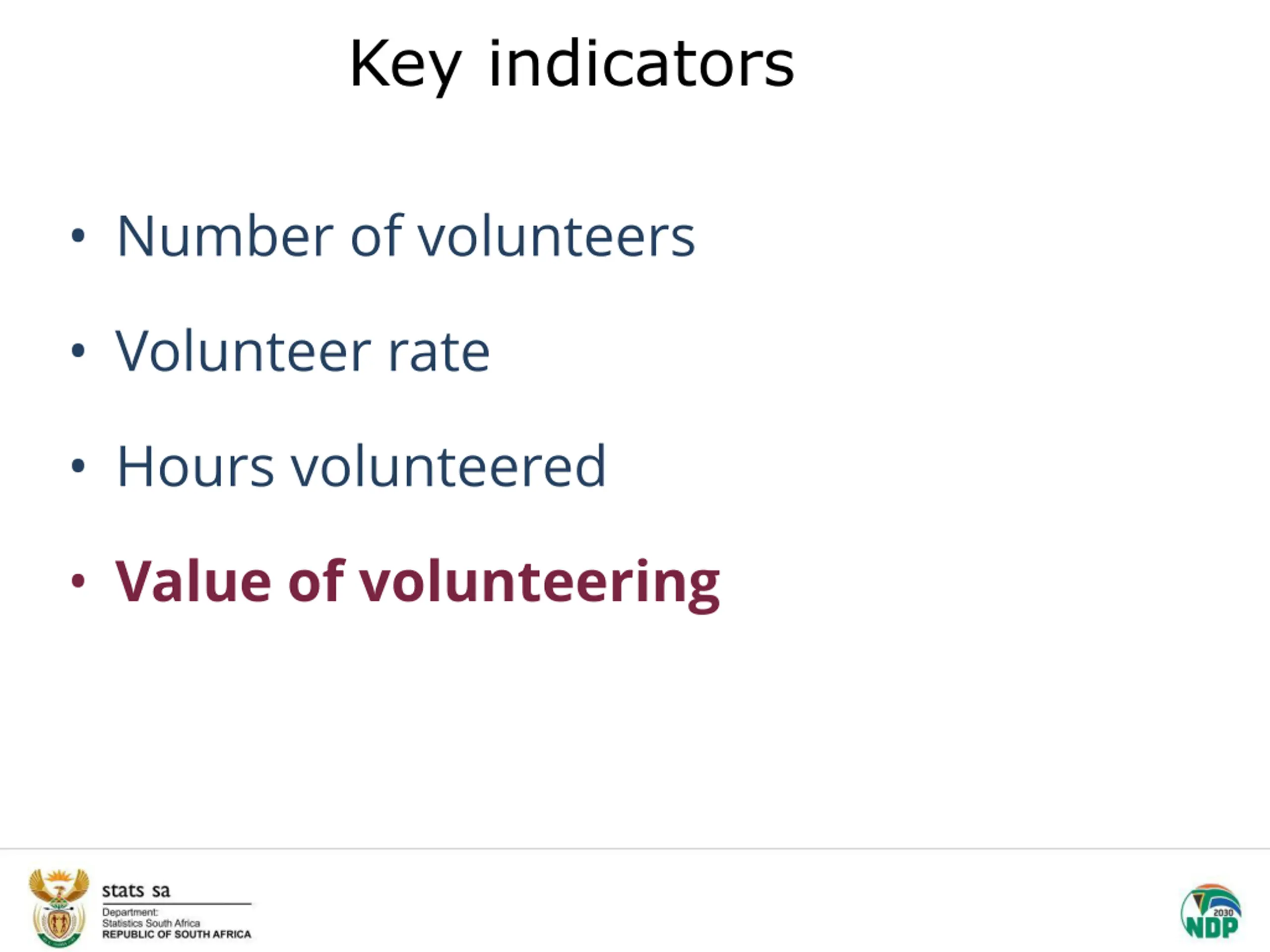 Key indicators

• Number of volunteers

• Volunteer rate

• Hours volunteered

• Value of volunteering

stats sa
Department:
Statistics South Africa
REPUBLIC OF SOUTH AFRICA

2030
NDP